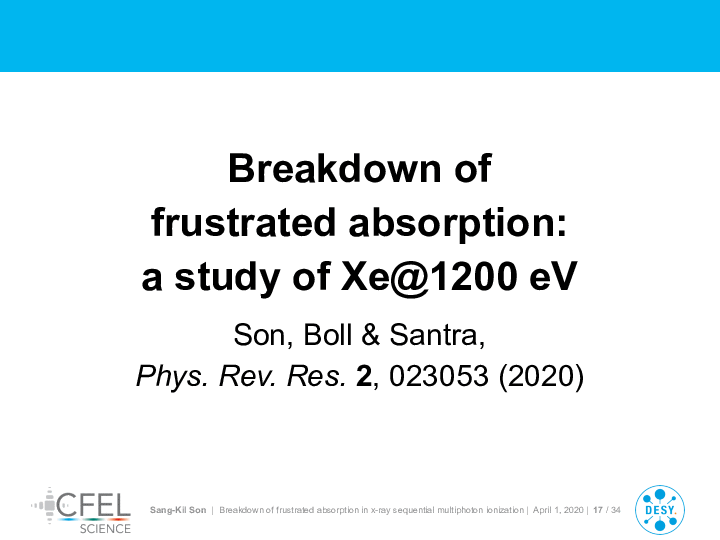 Breakdown of frustrated absorption: a study of Xe@1200 eV

Son, Boll & Santra, Phys. Rev. Res. 2, 023053 (2020)

CFEL SCIENCE

Sang-Kil Son | Breakdown of frustrated absorption in x-ray sequential multiphoton ionization | April 1, 2020 | 17 / 34

DESY.